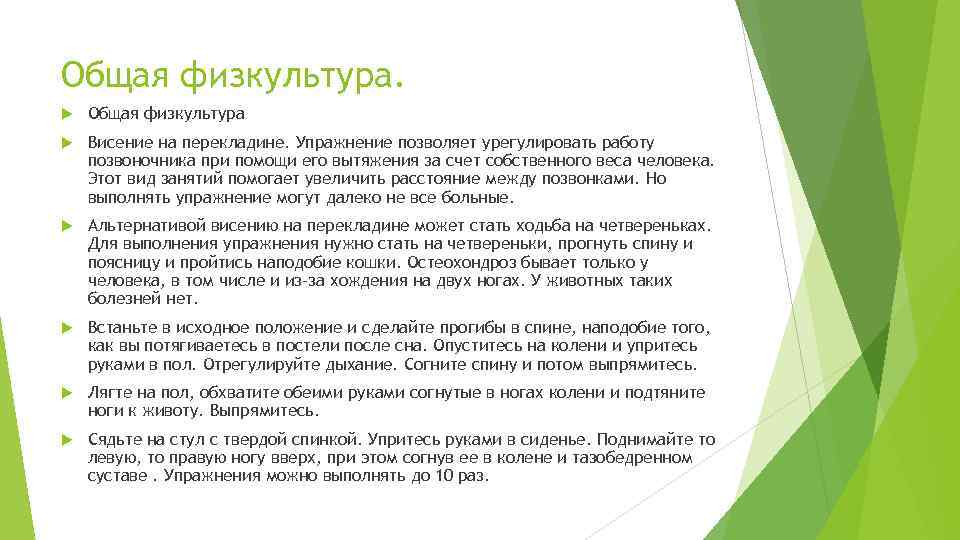 Общая физкультура.

Общая физкультура

Висение на перекладине. Упражнение позволяет урегулировать работу позвоночника при помощи его вытяжения за счет собственного веса человека. Этот вид занятий помогает увеличить расстояние между позвонками. Но выполнять упражнение могут далеко не все больные.

Альтернативой висению на перекладине может стать ходьба на четвереньках. Для выполнения упражнения нужно стать на четвереньки, прогнуть спину и поясницу и пройтись наподобие кошки. Остеохондроз бывает только у человека, в том числе и из-за хождения на двух ногах. У животных таких болезней нет.

Встаньте в исходное положение и сделайте прогибы в спине, наподобие того, как вы потягиваетесь в постели после сна. Опуститесь на колени и упритесь руками в пол. Отрегулируйте дыхание. Согните спину и потом выпрямитесь.

Лягте на пол, обхватите обеими руками согнутые в ногах колени и подтяните ноги к животу. Выпрямитесь.

Сядьте на стул с твердой спинкой. Упритесь руками в сиденье. Поднимайте то левую, то правую ногу вверх, при этом согнув ее в колене и тазобедренном суставе . Упражнения можно выполнять до 10 раз.